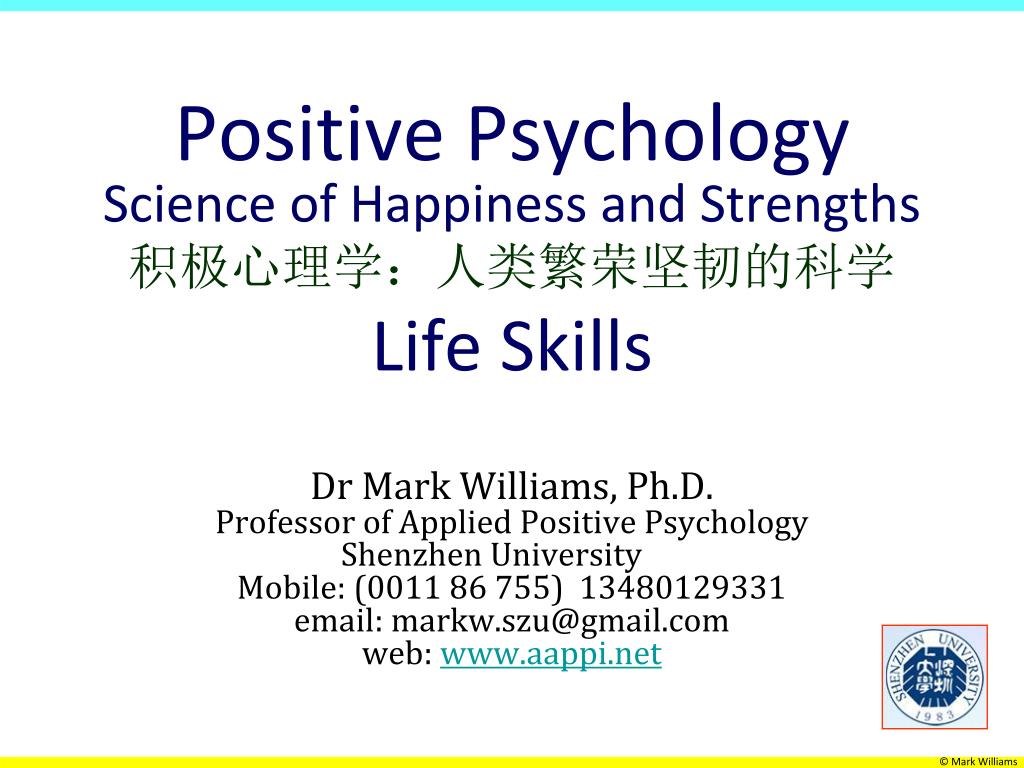 Positive Psychology
Science of Happiness and Strengths
积极心理学：人类繁荣坚韧的科学
Life Skills

Dr Mark Williams, Ph.D.
Professor of Applied Positive Psychology
Shenzhen University
Mobile: (0011 86 755) 13480129331
email: markw.szu@gmail.com
web: www.aappi.net

SHENZHEN UNIVERSITY
深圳大學
1983

© Mark Williams